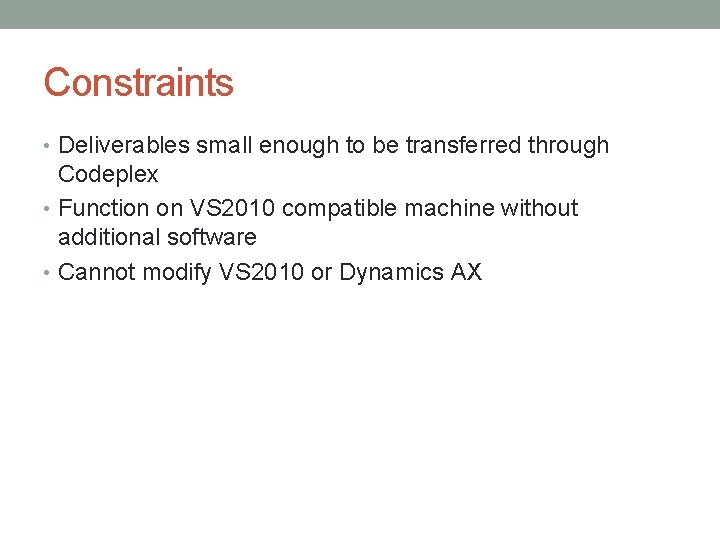 Constraints

• Deliverables small enough to be transferred through Codeplex
• Function on VS2010 compatible machine without additional software
• Cannot modify VS2010 or Dynamics AX